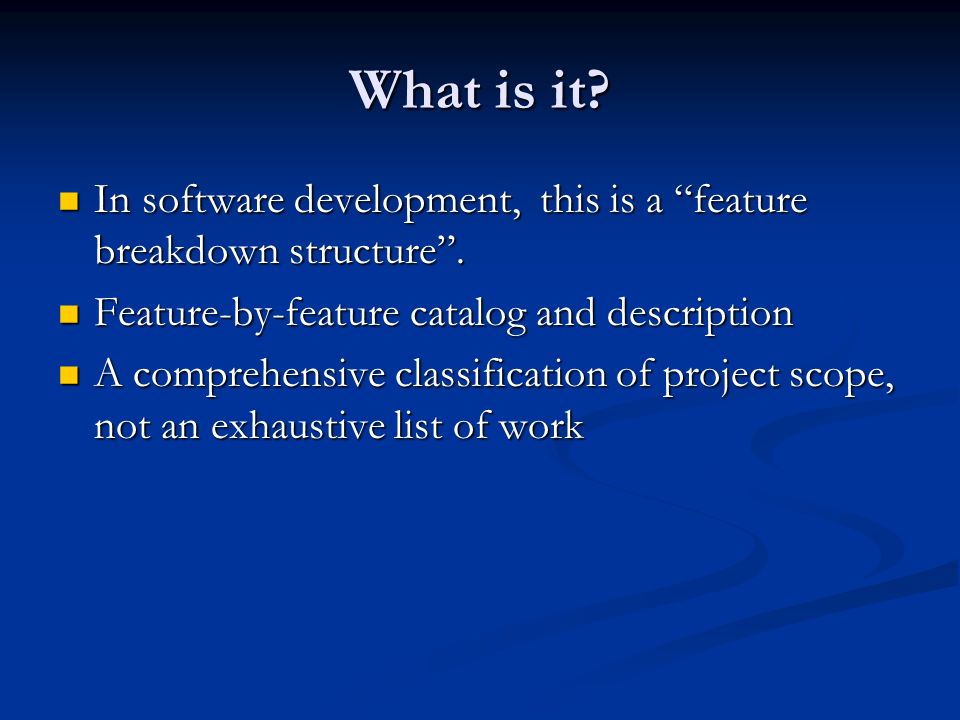 What is it?

- In software development,  this is a “feature breakdown structure”.
- Feature-by-feature catalog and description
- A comprehensive classification of project scope, not an exhaustive list of work